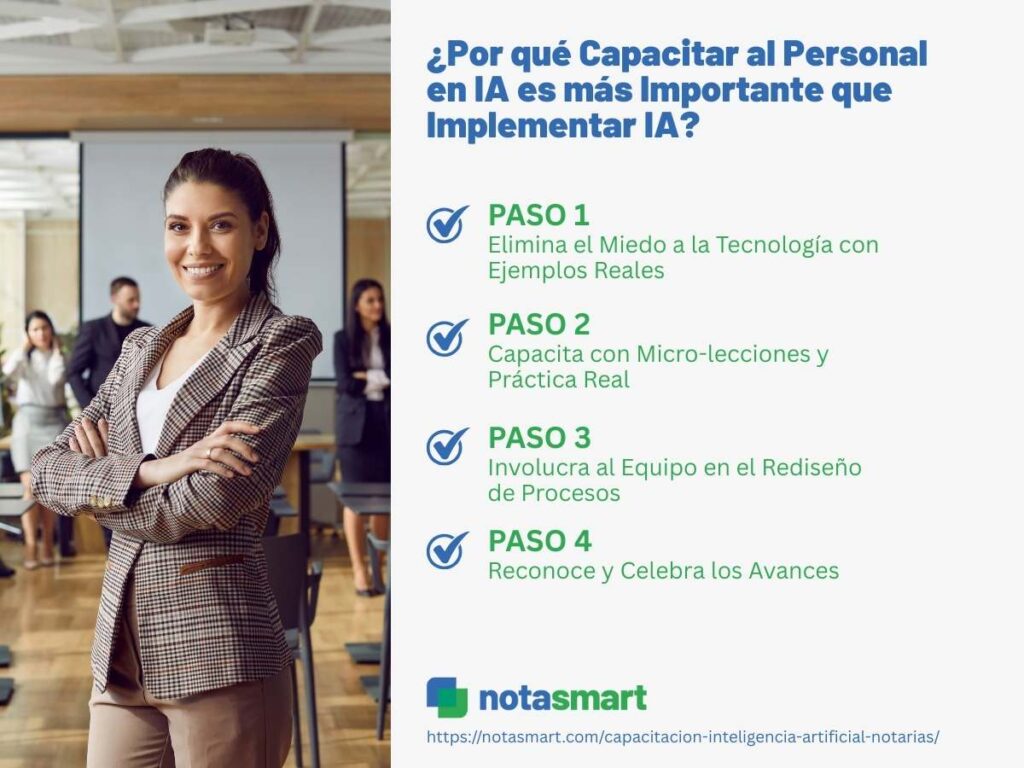 ¿Por qué Capacitar al Personal en IA es más Importante que Implementar IA?

PASO 1
Elimina el Miedo a la Tecnología con Ejemplos Reales

PASO 2
Capacita con Micro-lecciones y Práctica Real

PASO 3
Involucra al Equipo en el Rediseño de Procesos

PASO 4
Reconoce y Celebra los Avances

notasmart

https://notasmart.com/capacitacion-inteligencia-artificial-notarias/